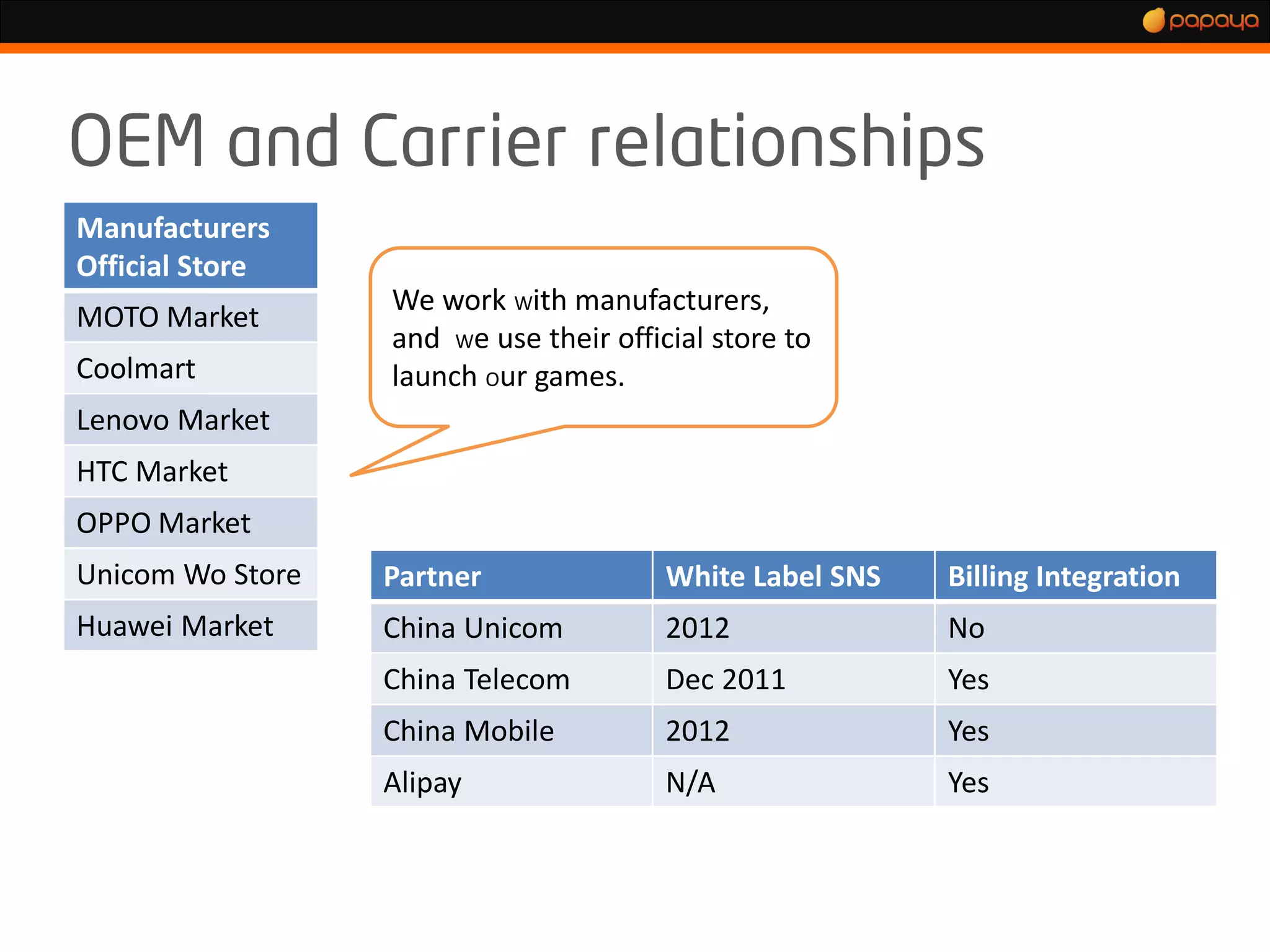 papaya

OEM and Carrier relationships

| Manufacturers Official Store |
|---|
| MOTO Market |
| Coolmart |
| Lenovo Market |
| HTC Market |
| OPPO Market |
| Unicom Wo Store |
| Huawei Market |

We work with manufacturers, and we use their official store to launch our games.

| Partner | White Label SNS | Billing Integration |
|---|---|---|
| China Unicom | 2012 | No |
| China Telecom | Dec 2011 | Yes |
| China Mobile | 2012 | Yes |
| Alipay | N/A | Yes |